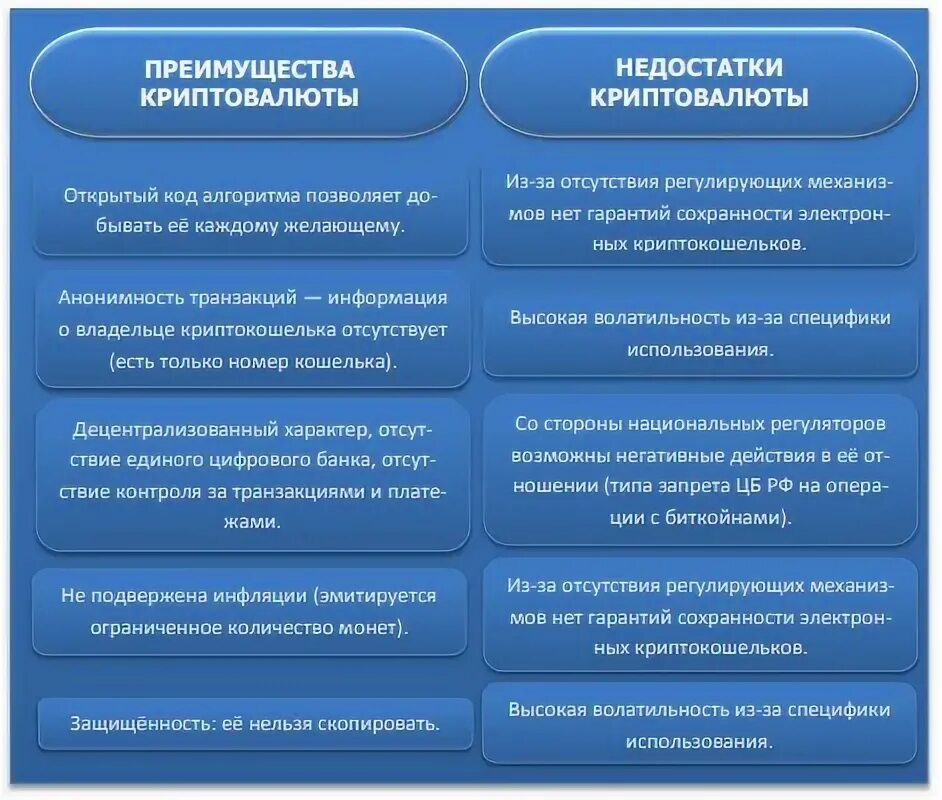 ПРЕИМУЩЕСТВА КРИПТОВАЛЮТЫ

Открытый код алгоритма позволяет добывать её каждому желающему.

Анонимность транзакций — информация о владельце криптокошелька отсутствует (есть только номер кошелька).

Децентрализованный характер, отсутствие единого цифрового банка, отсутствие контроля за транзакциями и платежами.

Не подвержена инфляции (эмитируется ограниченное количество монет).

Защищённость: её нельзя скопировать.

НЕДОСТАТКИ КРИПТОВАЛЮТЫ

Из-за отсутствия регулирующих механизмов нет гарантий сохранности электронных криптокошельков.

Высокая волатильность из-за специфики использования.

Со стороны национальных регуляторов возможны негативные действия в её отношении (типа запрета ЦБ РФ на операции с биткойнами).

Из-за отсутствия регулирующих механизмов нет гарантий сохранности электронных криптокошельков.

Высокая волатильность из-за специфики использования.